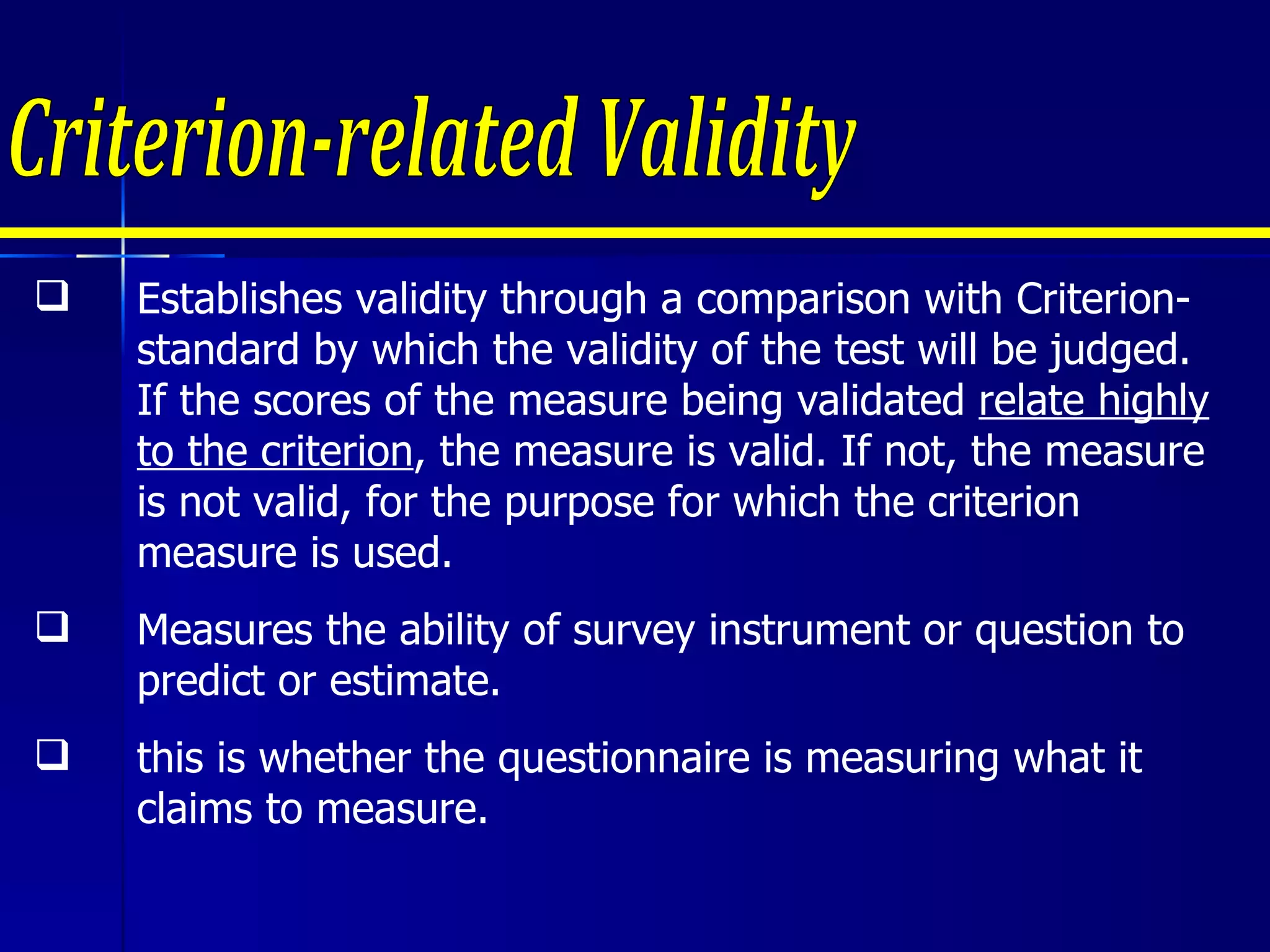 Criterion-related Validity

❑ Establishes validity through a comparison with Criterion-standard by which the validity of the test will be judged. If the scores of the measure being validated relate highly to the criterion, the measure is valid. If not, the measure is not valid, for the purpose for which the criterion measure is used.

❑ Measures the ability of survey instrument or question to predict or estimate.

❑ this is whether the questionnaire is measuring what it claims to measure.